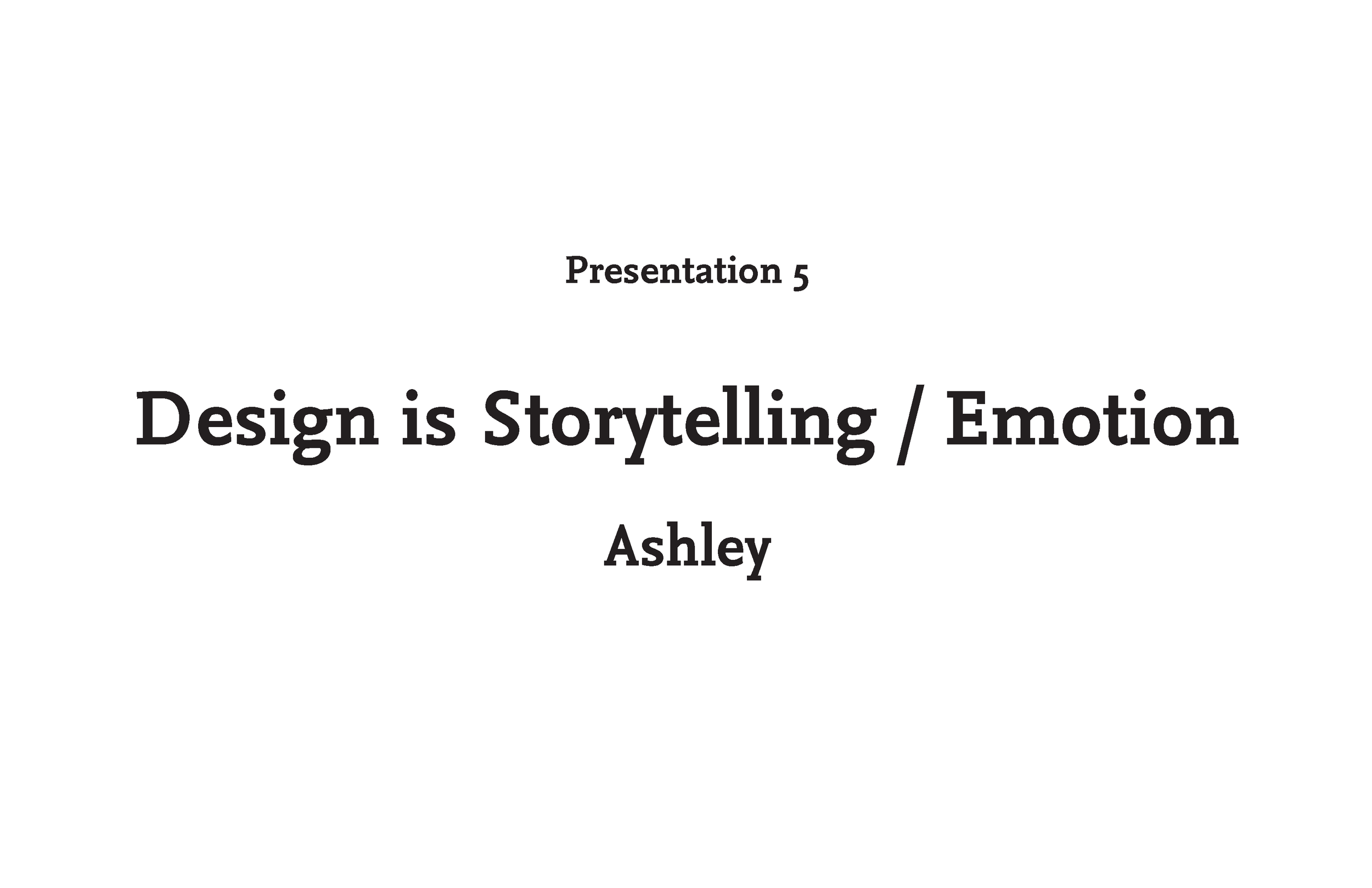 Presentation 5

Design is Storytelling / Emotion

Ashley